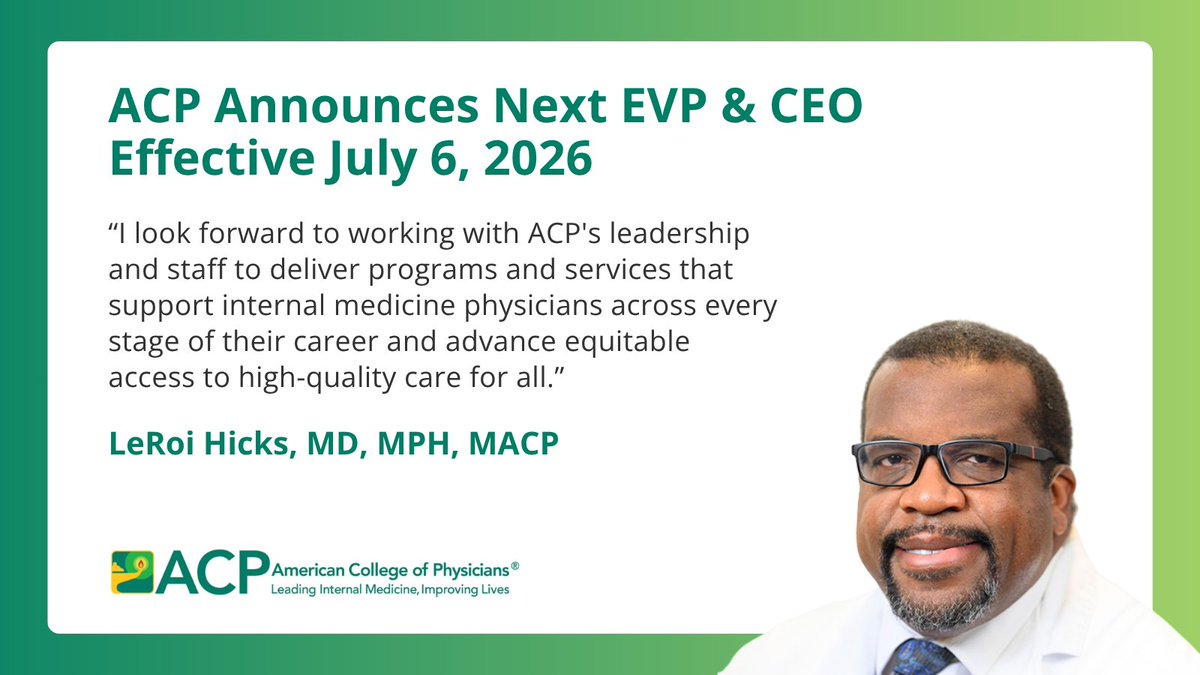 ACP Announces Next EVP & CEO Effective July 6, 2026

“I look forward to working with ACP's leadership and staff to deliver programs and services that support internal medicine physicians across every stage of their career and advance equitable access to high-quality care for all.”

LeRoi Hicks, MD, MPH, MACP

ACP American College of Physicians®
Leading Internal Medicine, Improving Lives